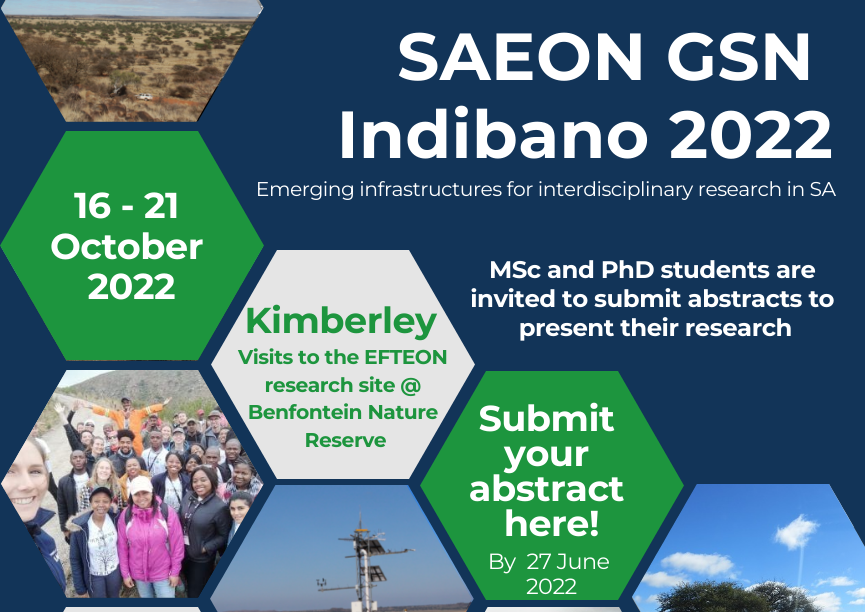 SAEON GSN Indibano 2022

Emerging infrastructures for interdisciplinary research in SA

16 - 21 October 2022

MSc and PhD students are invited to submit abstracts to present their research

Kimberley
Visits to the EFTEON research site @ Benfontein Nature Reserve

Submit your abstract here!
By 27 June 2022